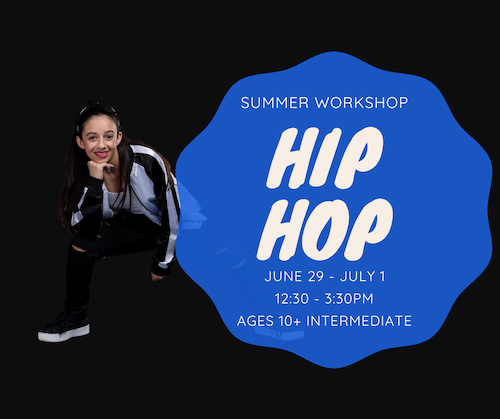 SUMMER WORKSHOP

HIP HOP

JUNE 29 - JULY 1

12:30 - 3:30PM

AGES 10+ INTERMEDIATE